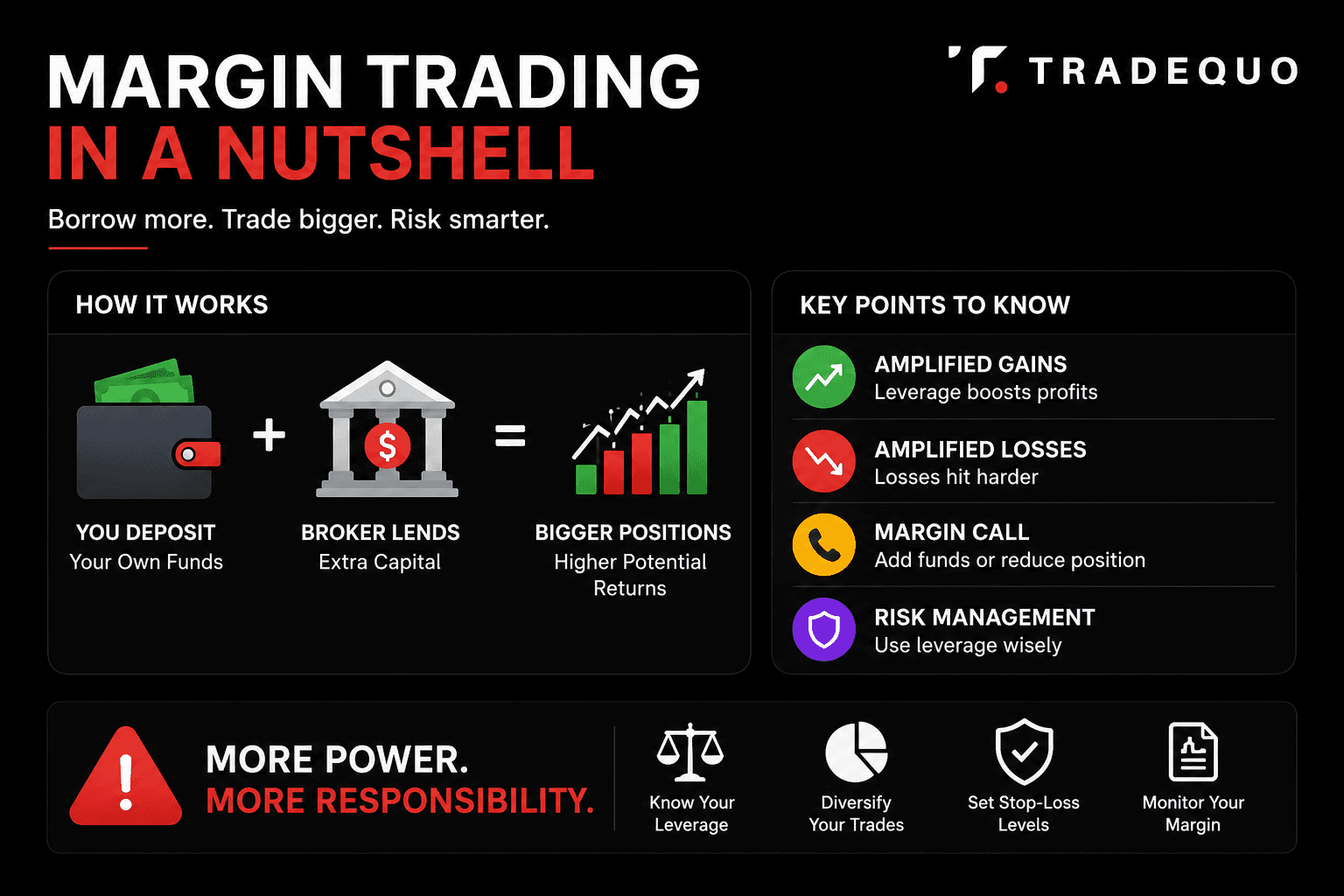 MARGIN TRADING
IN A NUTSHELL

TRADEQUO

Borrow more. Trade bigger. Risk smarter.

HOW IT WORKS

+ $ =

YOU DEPOSIT
Your Own Funds

BROKER LENDS
Extra Capital

BIGGER POSITIONS
Higher Potential Returns

KEY POINTS TO KNOW

AMPLIFIED GAINS
Leverage boosts profits

AMPLIFIED LOSSES
Losses hit harder

MARGIN CALL
Add funds or reduce position

RISK MANAGEMENT
Use leverage wisely

MORE POWER.
MORE RESPONSIBILITY.

Know Your Leverage

Diversify Your Trades

Set Stop-Loss Levels

Monitor Your Margin